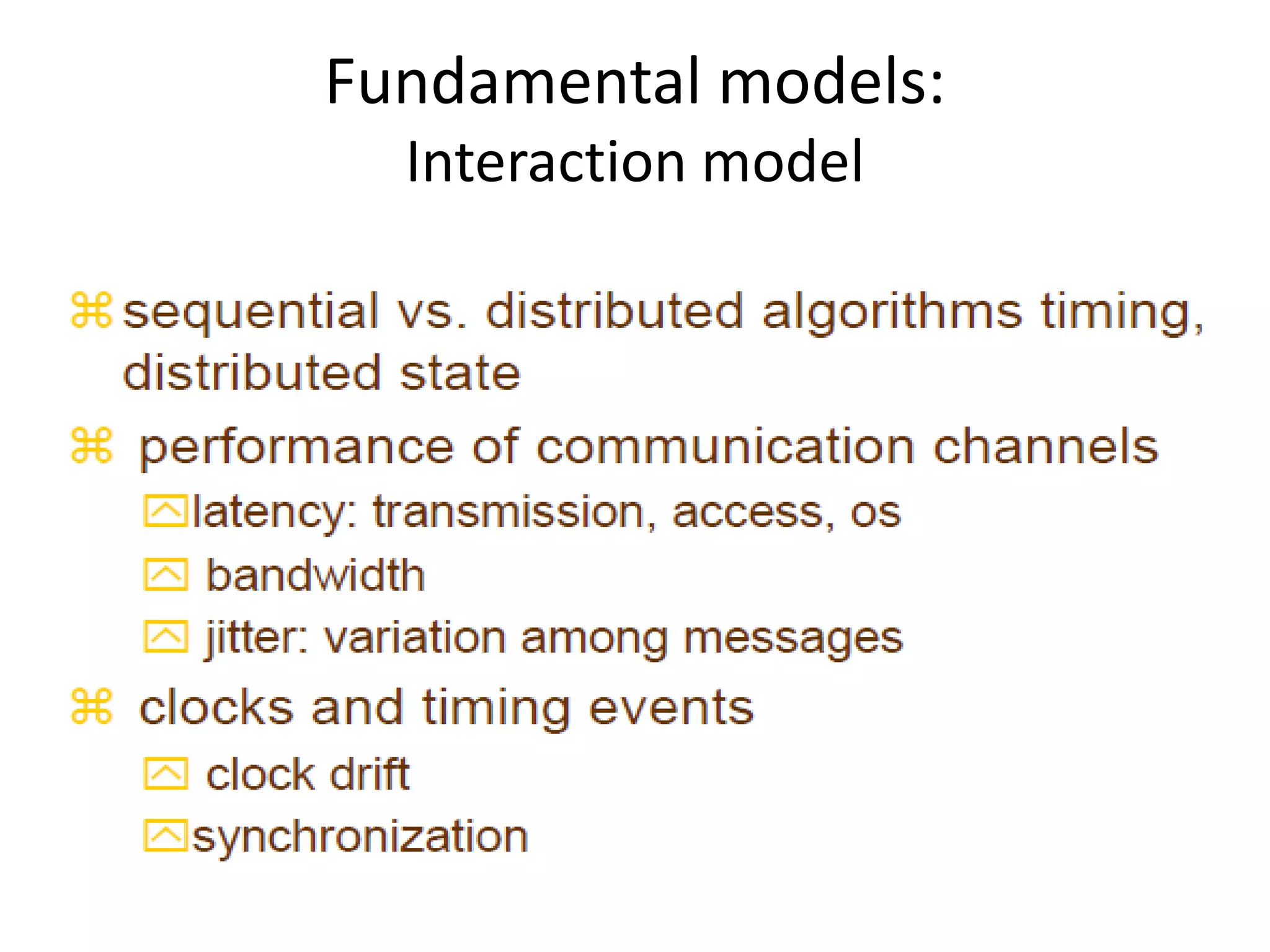 Fundamental models:
Interaction model

⌘ sequential vs. distributed algorithms timing, distributed state

⌘ performance of communication channels

latency: transmission, access, os

bandwidth

jitter: variation among messages

⌘ clocks and timing events

clock drift

synchronization